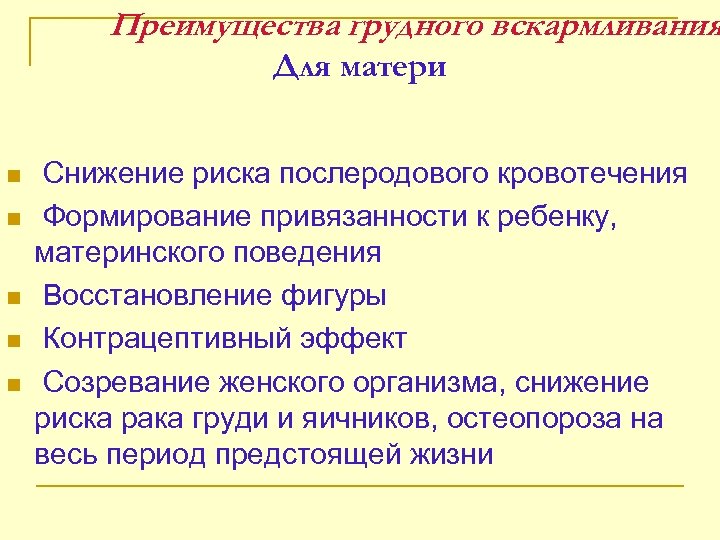 Преимущества грудного вскармливания
Для матери

Снижение риска послеродового кровотечения

Формирование привязанности к ребенку, материнского поведения

Восстановление фигуры

Контрацептивный эффект

Созревание женского организма, снижение риска рака груди и яичников, остеопороза на весь период предстоящей жизни